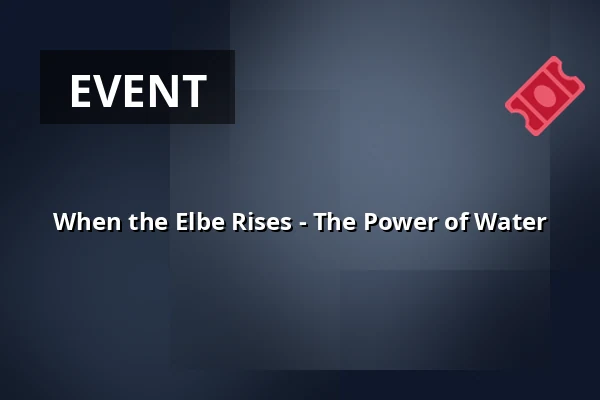 EVENT

When the Elbe Rises - The Power of Water